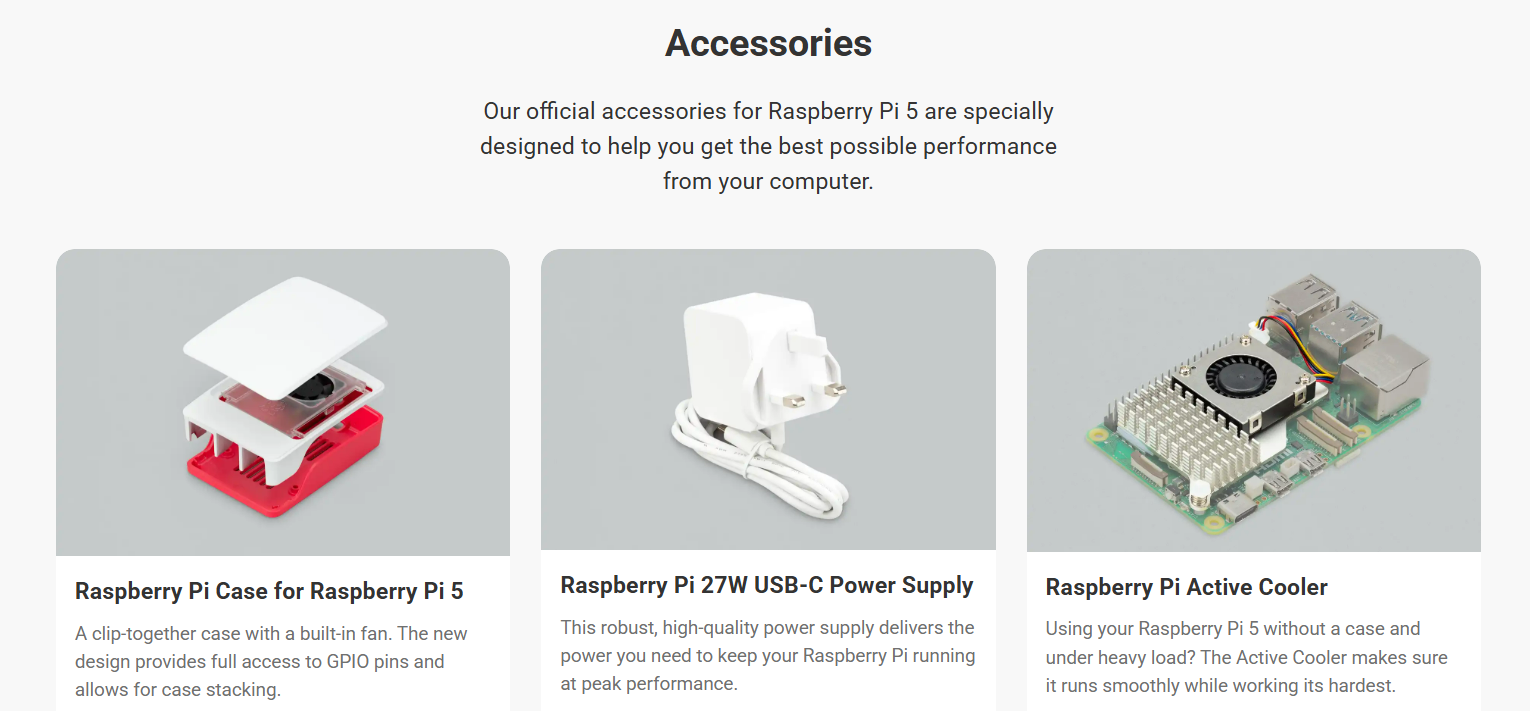 Accessories

Our official accessories for Raspberry Pi 5 are specially designed to help you get the best possible performance from your computer.

Raspberry Pi Case for Raspberry Pi 5

A clip-together case with a built-in fan. The new design provides full access to GPIO pins and allows for case stacking.

Raspberry Pi 27W USB-C Power Supply

This robust, high-quality power supply delivers the power you need to keep your Raspberry Pi running at peak performance.

Raspberry Pi Active Cooler

Using your Raspberry Pi 5 without a case and under heavy load? The Active Cooler makes sure it runs smoothly while working its hardest.